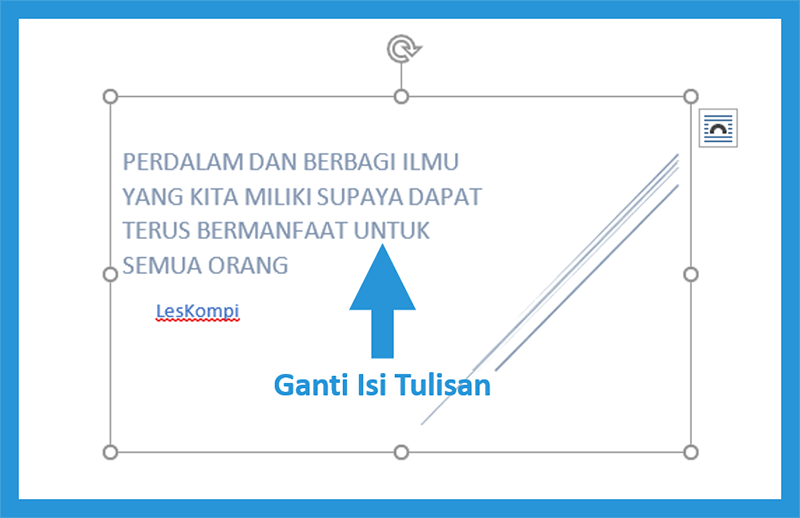 PERDALAM DAN BERBAGI ILMU YANG KITA MILIKI SUPAYA DAPAT TERUS BERMANFAAT UNTUK SEMUA ORANG

LesKompi

Ganti Isi Tulisan